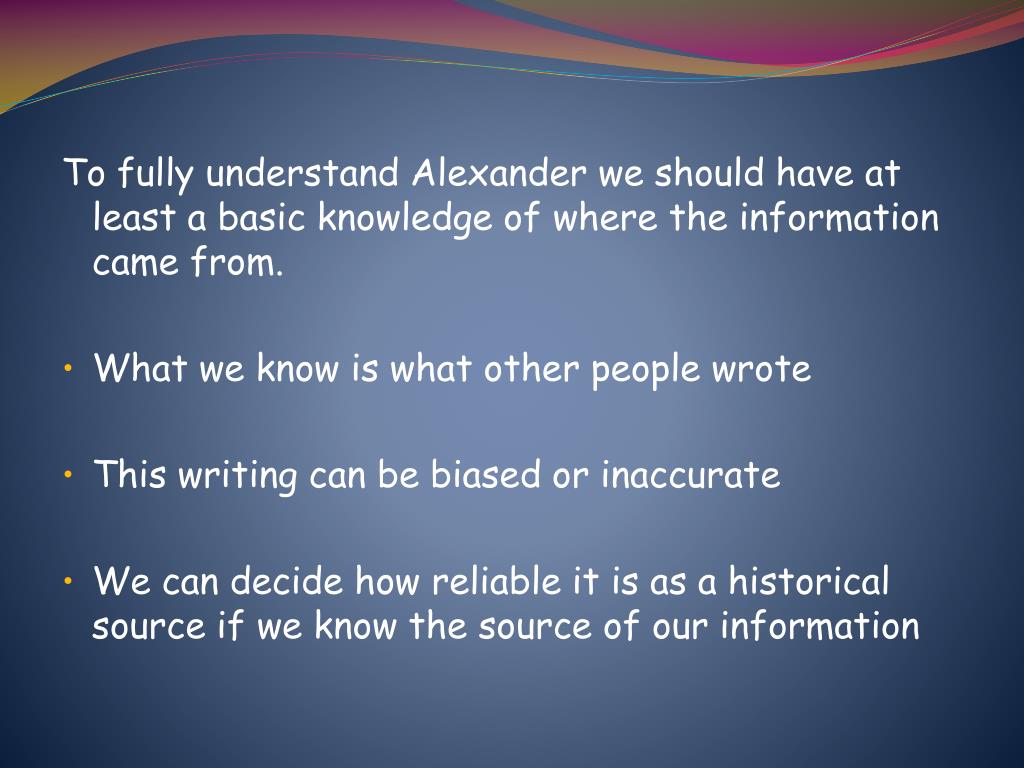 To fully understand Alexander we should have at least a basic knowledge of where the information came from.

• What we know is what other people wrote

• This writing can be biased or inaccurate

• We can decide how reliable it is as a historical source if we know the source of our information